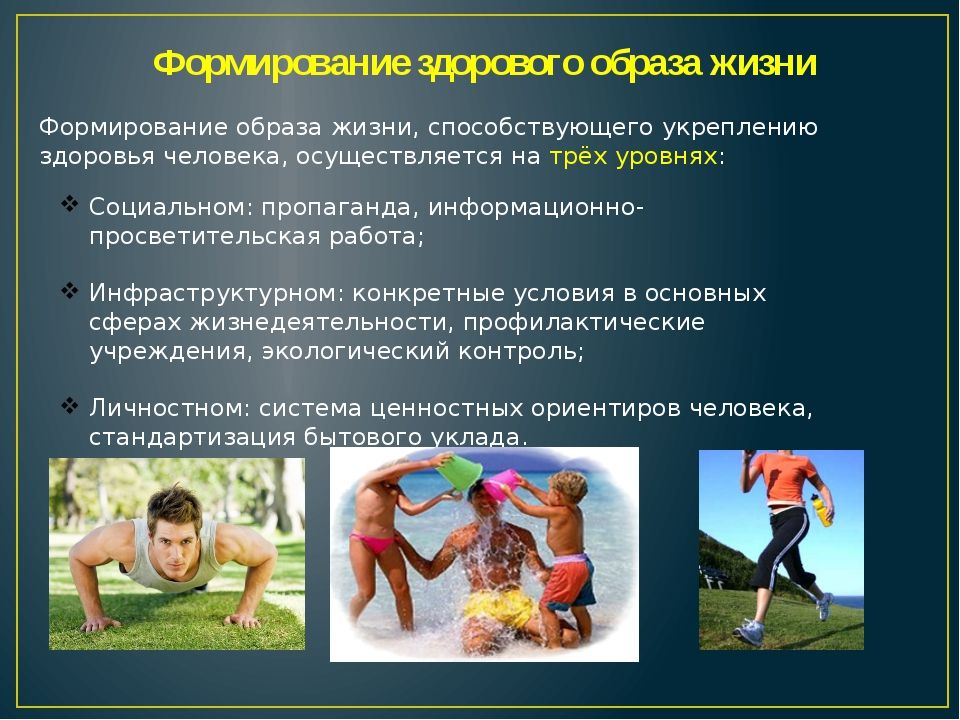 Формирование здорового образа жизни

Формирование образа жизни, способствующего укреплению здоровья человека, осуществляется на трёх уровнях:

❖ Социальном: пропаганда, информационно-просветительская работа;

❖ Инфраструктурном: конкретные условия в основных сферах жизнедеятельности, профилактические учреждения, экологический контроль;

❖ Личностном: система ценностных ориентиров человека, стандартизация бытового уклада.